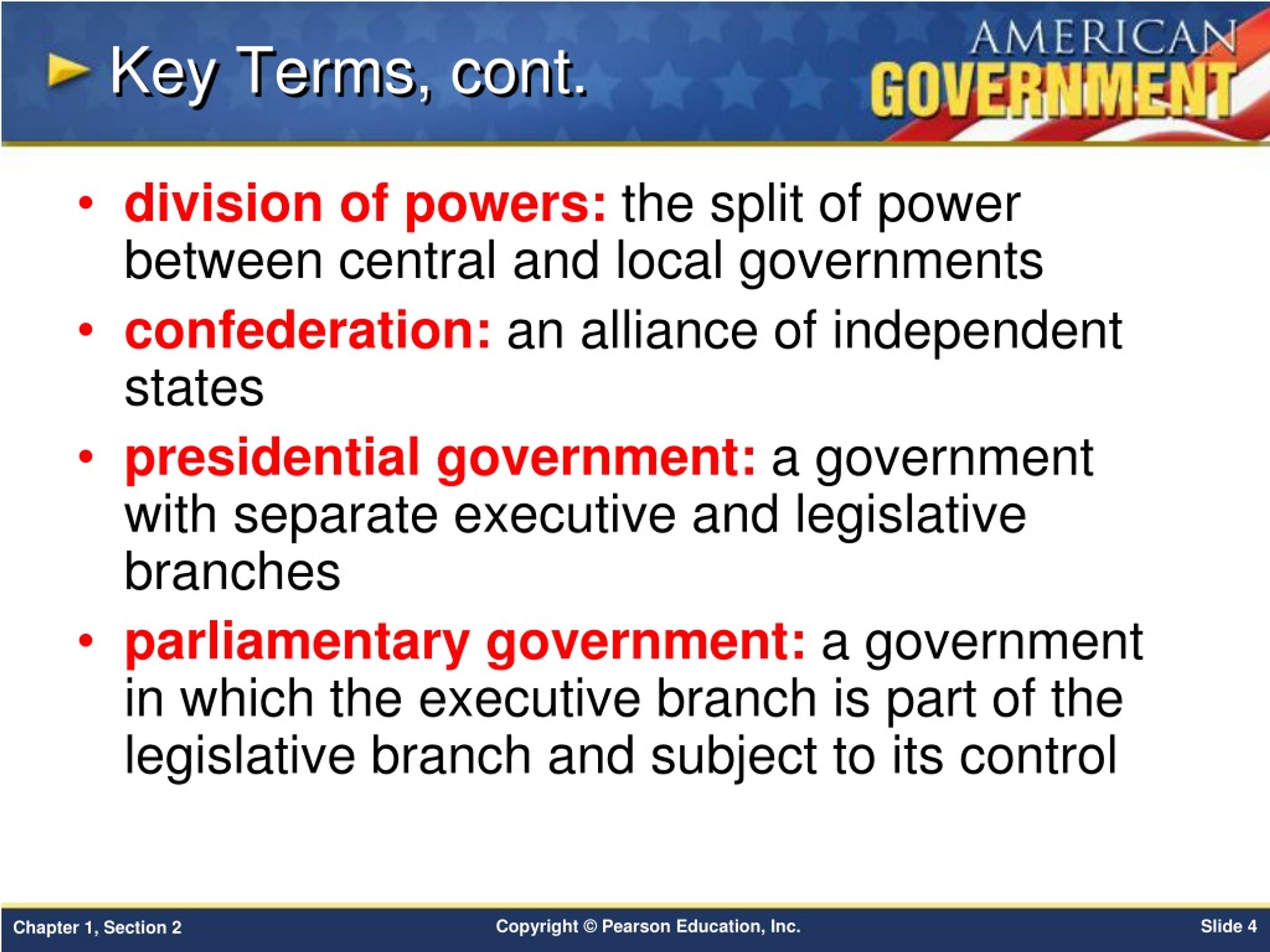 Key Terms, cont.

AMERICAN GOVERNMENT

• division of powers: the split of power between central and local governments

• confederation: an alliance of independent states

• presidential government: a government with separate executive and legislative branches

• parliamentary government: a government in which the executive branch is part of the legislative branch and subject to its control

Chapter 1, Section 2

Copyright © Pearson Education, Inc.

Slide 4